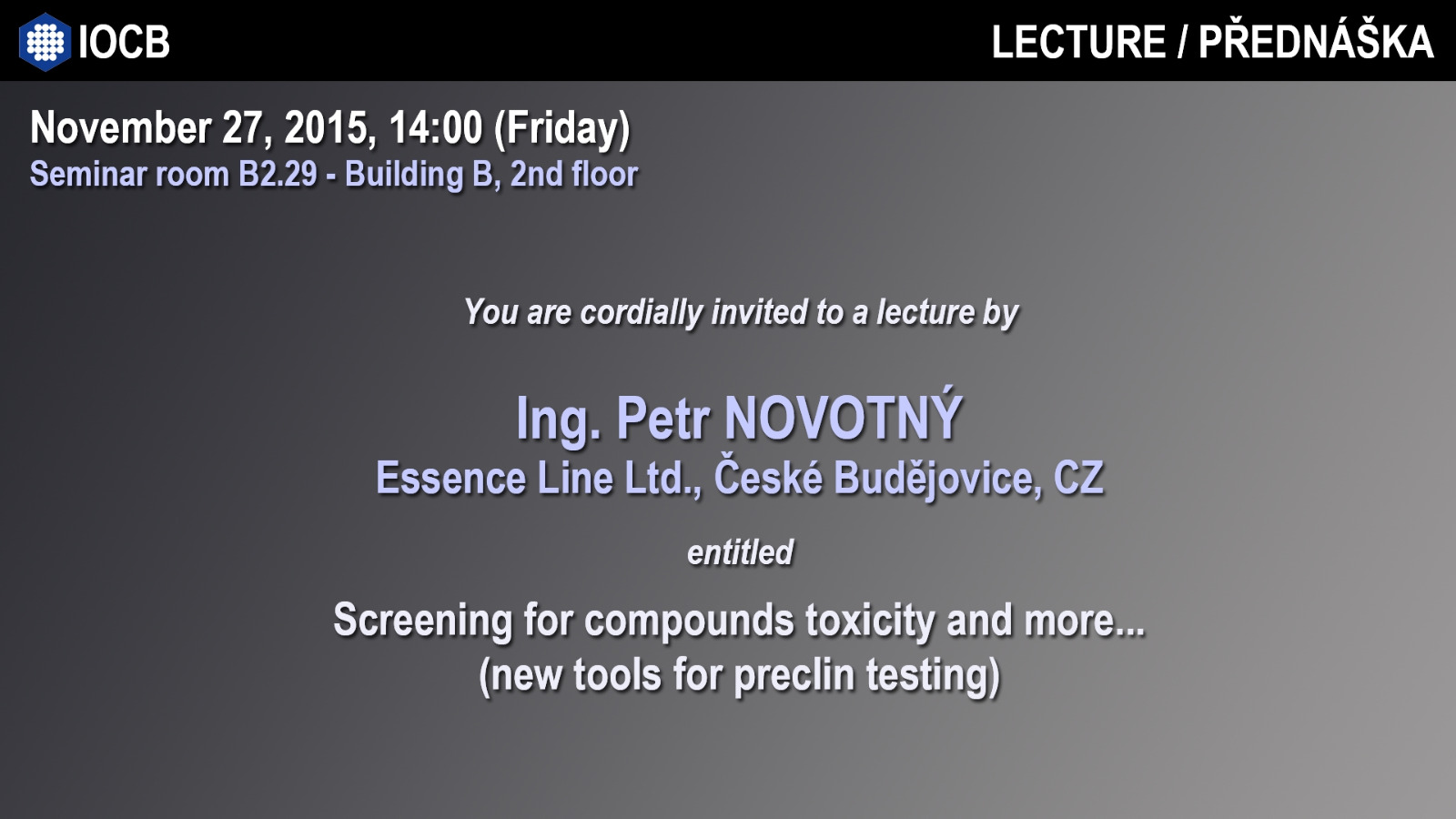 IOCB

LECTURE / PŘEDNÁŠKA

November 27, 2015, 14:00 (Friday)
Seminar room B2.29 - Building B, 2nd floor

You are cordially invited to a lecture by

Ing. Petr NOVOTNÝ
Essence Line Ltd., České Budějovice, CZ

entitled

Screening for compounds toxicity and more...
(new tools for preclin testing)